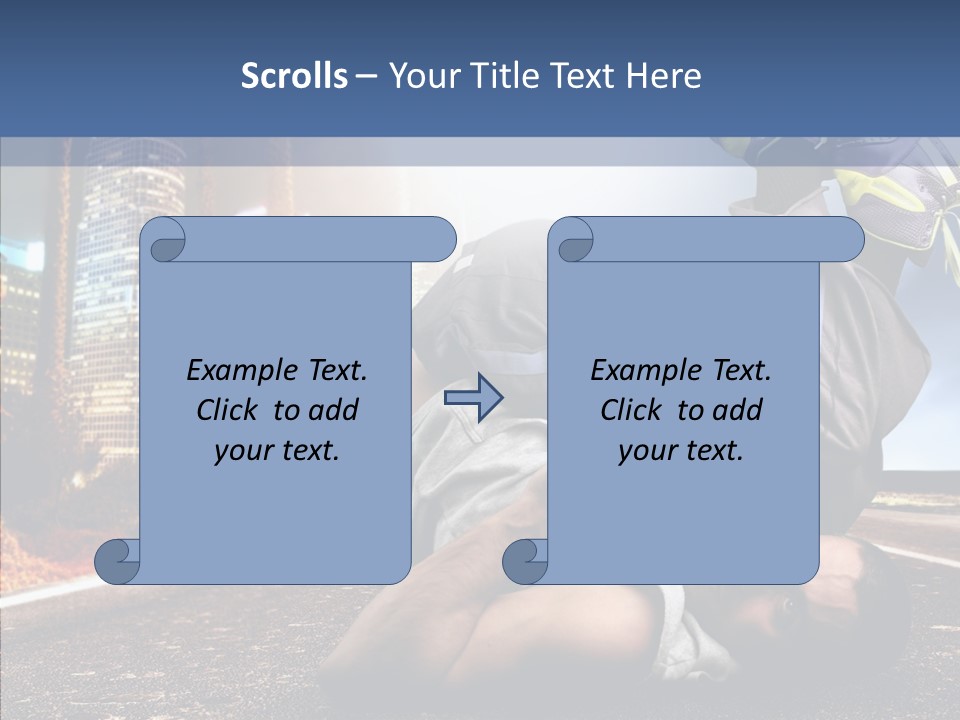 Scrolls – Your Title Text Here

Example Text. Click to add your text.

Example Text. Click to add your text.